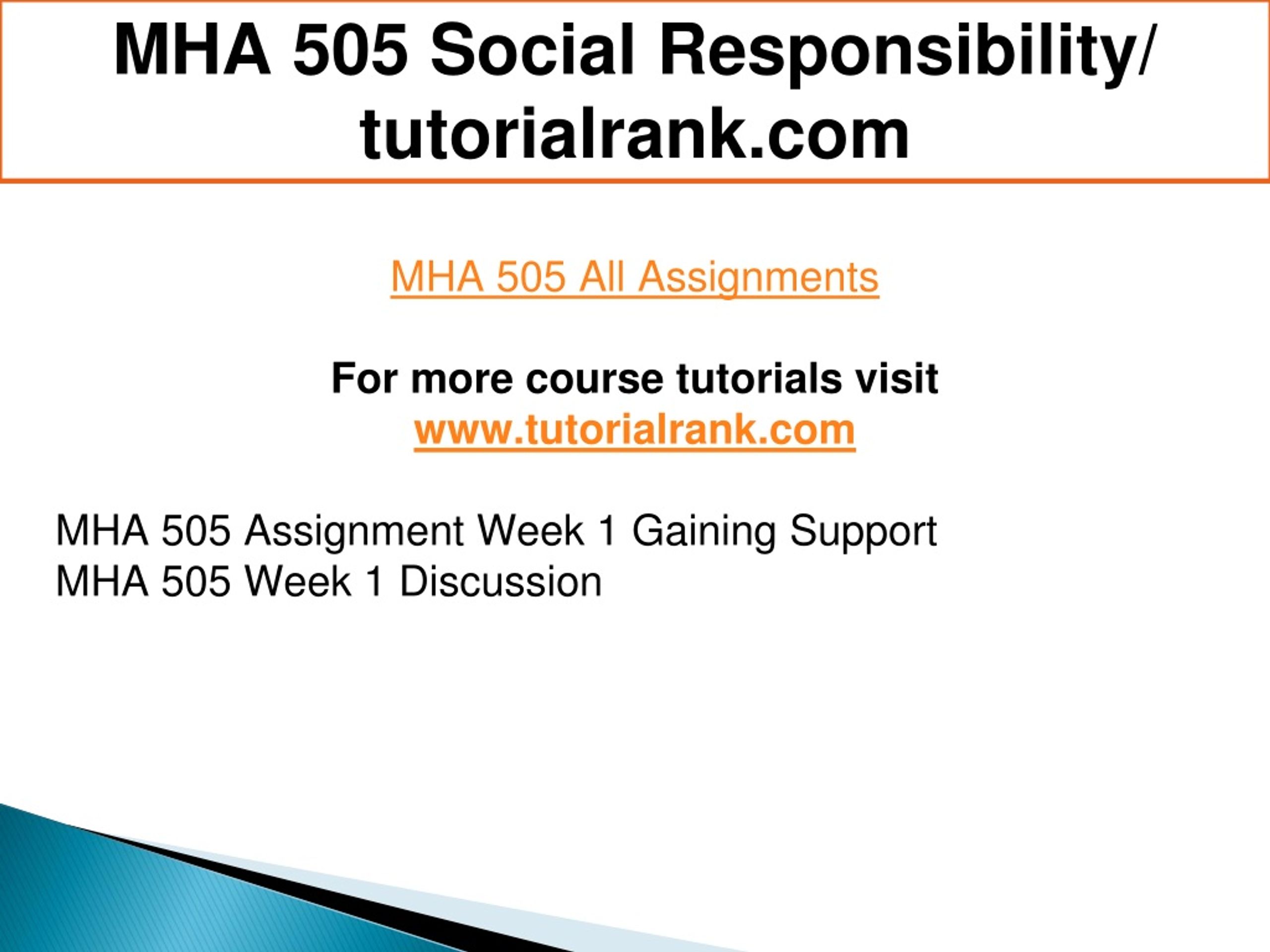 MHA 505 Social Responsibility/ tutorialrank.com

MHA 505 All Assignments

For more course tutorials visit
www.tutorialrank.com

MHA 505 Assignment Week 1 Gaining Support
MHA 505 Week 1 Discussion